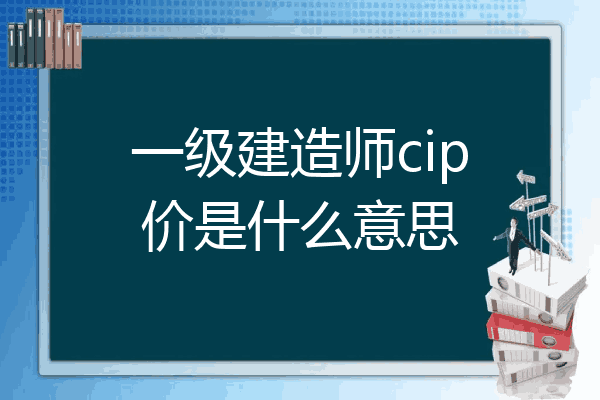 一级建造师cip价是什么意思